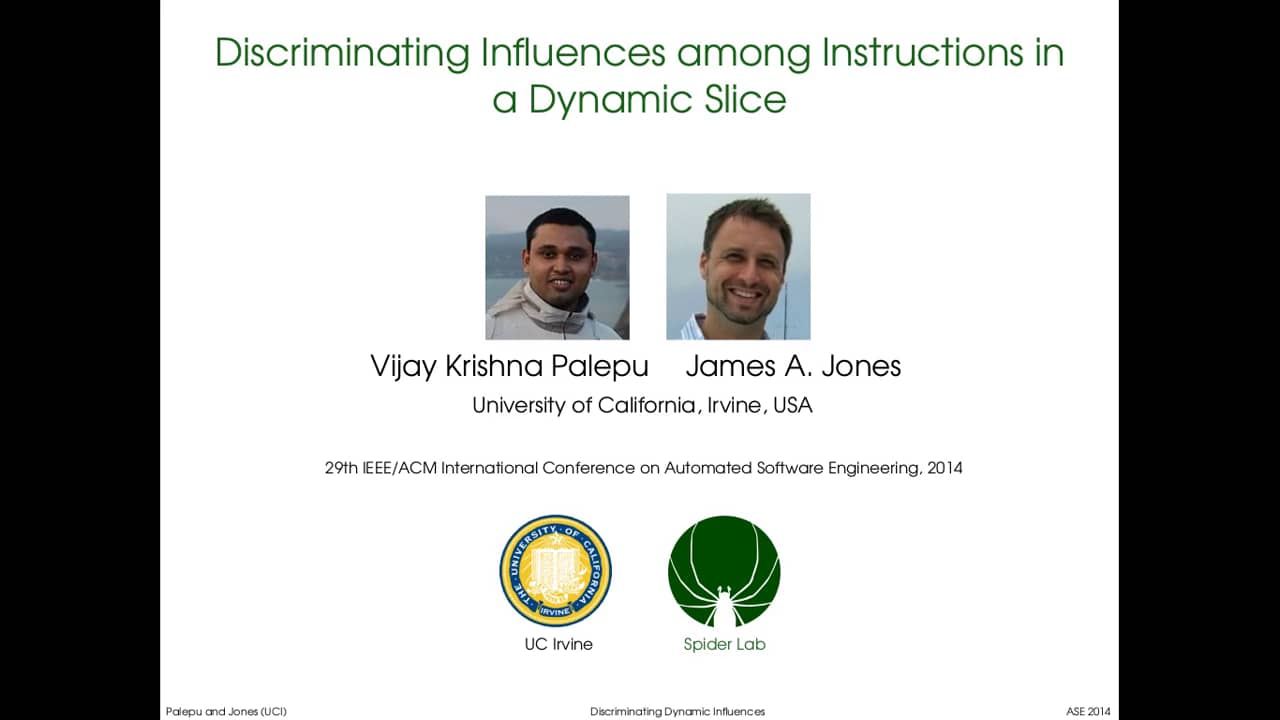 Discriminating Influences among Instructions in a Dynamic Slice

Vijay Krishna Palepu James A. Jones
University of California, Irvine, USA

29th IEEE/ACM International Conference on Automated Software Engineering, 2014

THE UNIVERSITY OF CALIFORNIA IRVINE

UC Irvine Spider Lab

Palepu and Jones (UCI) Discriminating Dynamic Influences ASE 2014